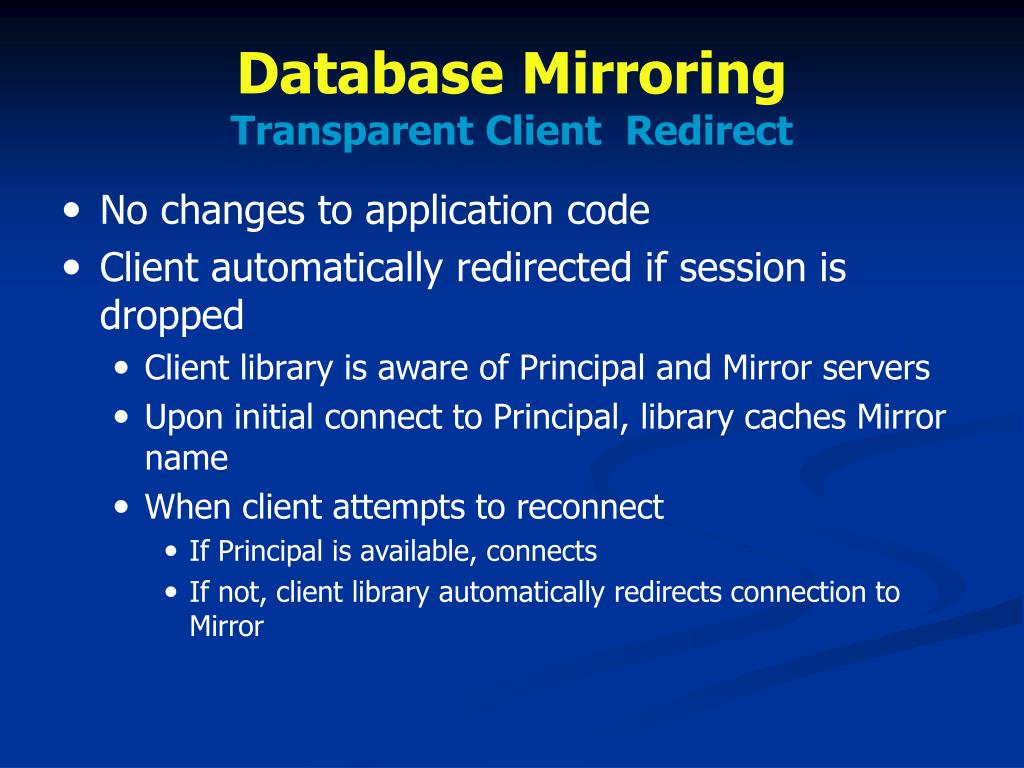 Database Mirroring
Transparent Client Redirect

• No changes to application code
• Client automatically redirected if session is dropped
  • Client library is aware of Principal and Mirror servers
  • Upon initial connect to Principal, library caches Mirror name
  • When client attempts to reconnect
    • If Principal is available, connects
    • If not, client library automatically redirects connection to Mirror